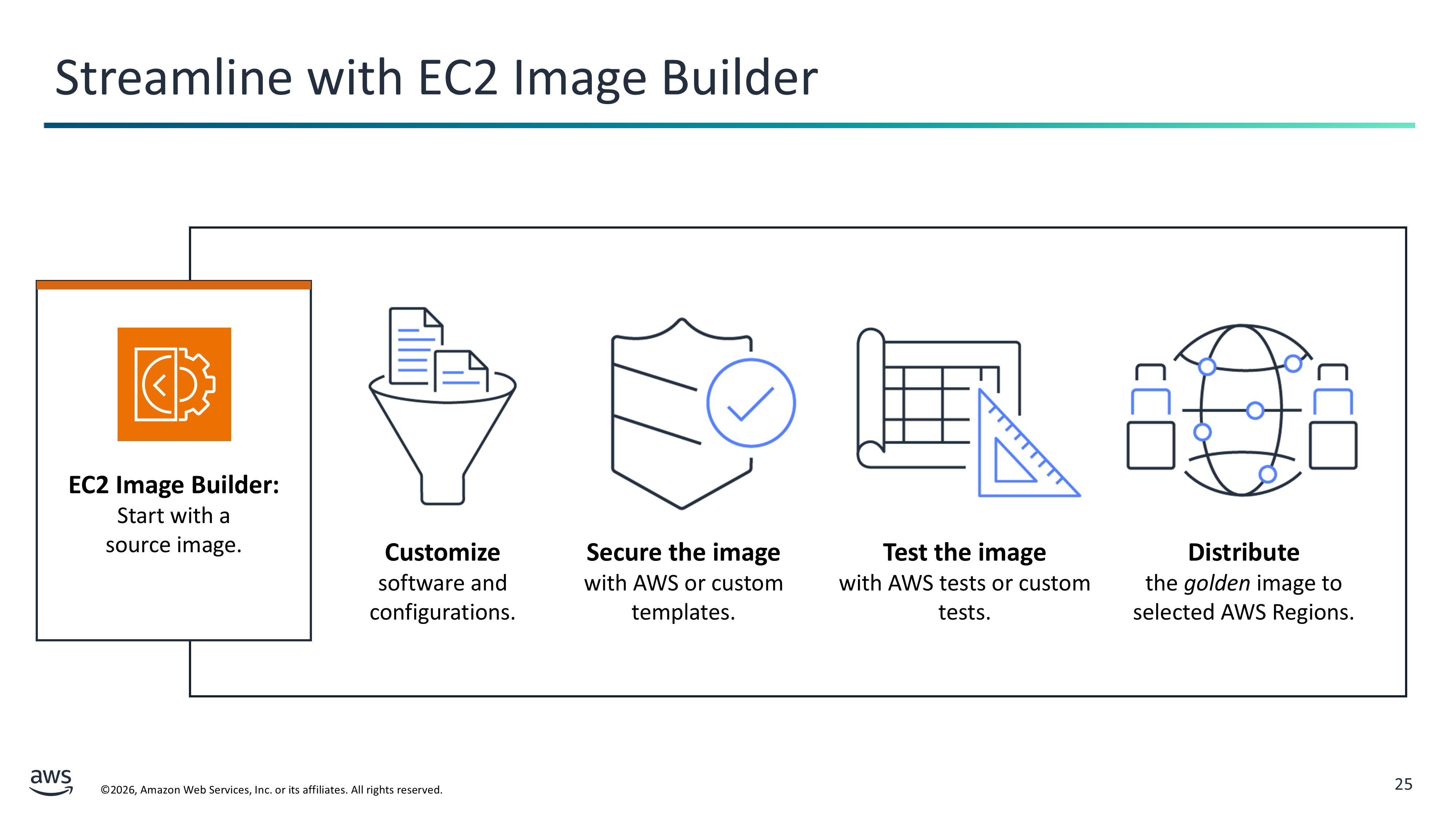 Streamline with EC2 Image Builder

EC2 Image Builder: Start with a source image.

Customize software and configurations.

Secure the image with AWS or custom templates.

Test the image with AWS tests or custom tests.

Distribute the golden image to selected AWS Regions.

aws

©2026, Amazon Web Services, Inc. or its affiliates. All rights reserved.

25